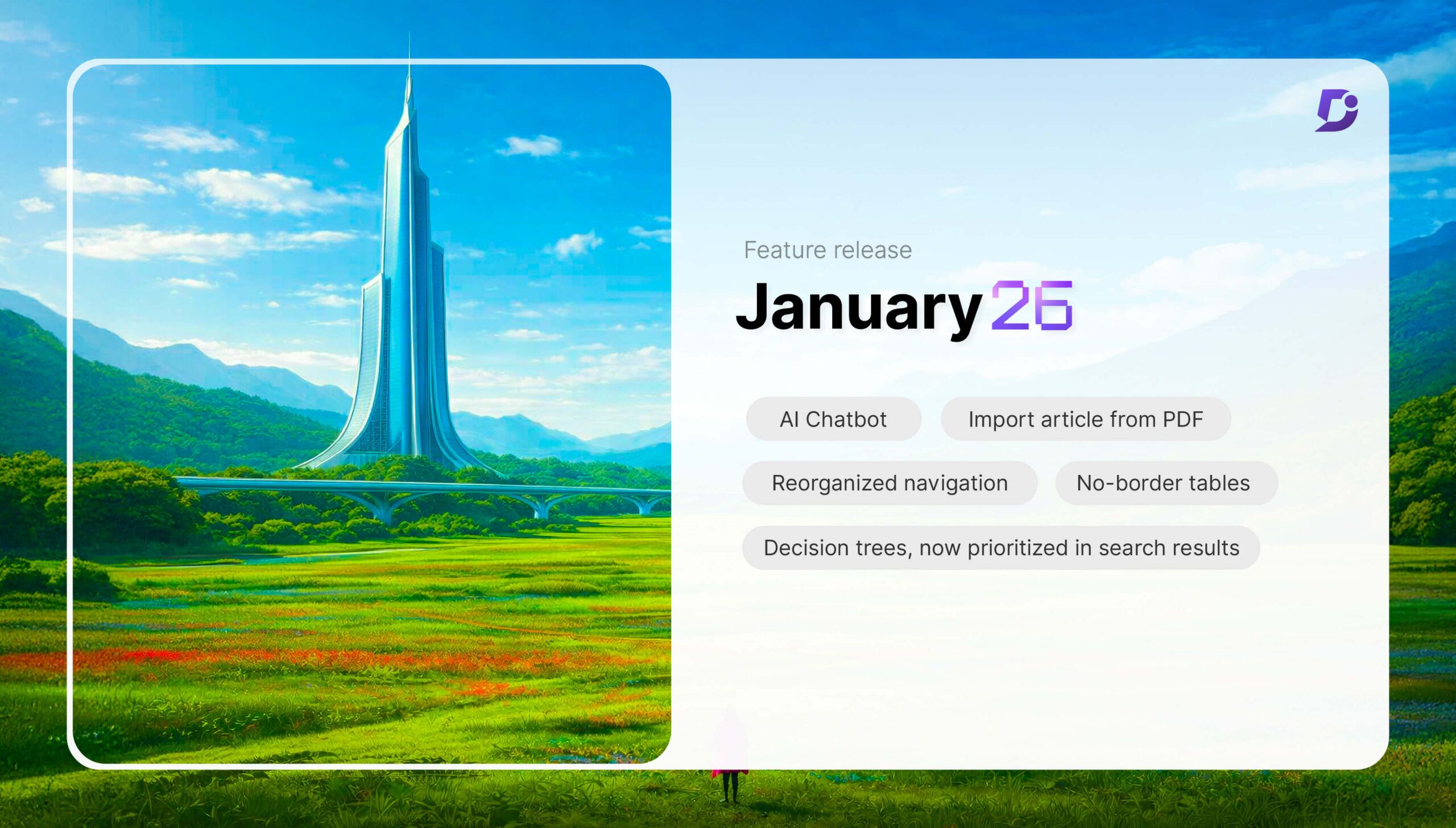 Feature release

January 26

AI Chatbot

Import article from PDF

Reorganized navigation

No-border tables

Decision trees, now prioritized in search results